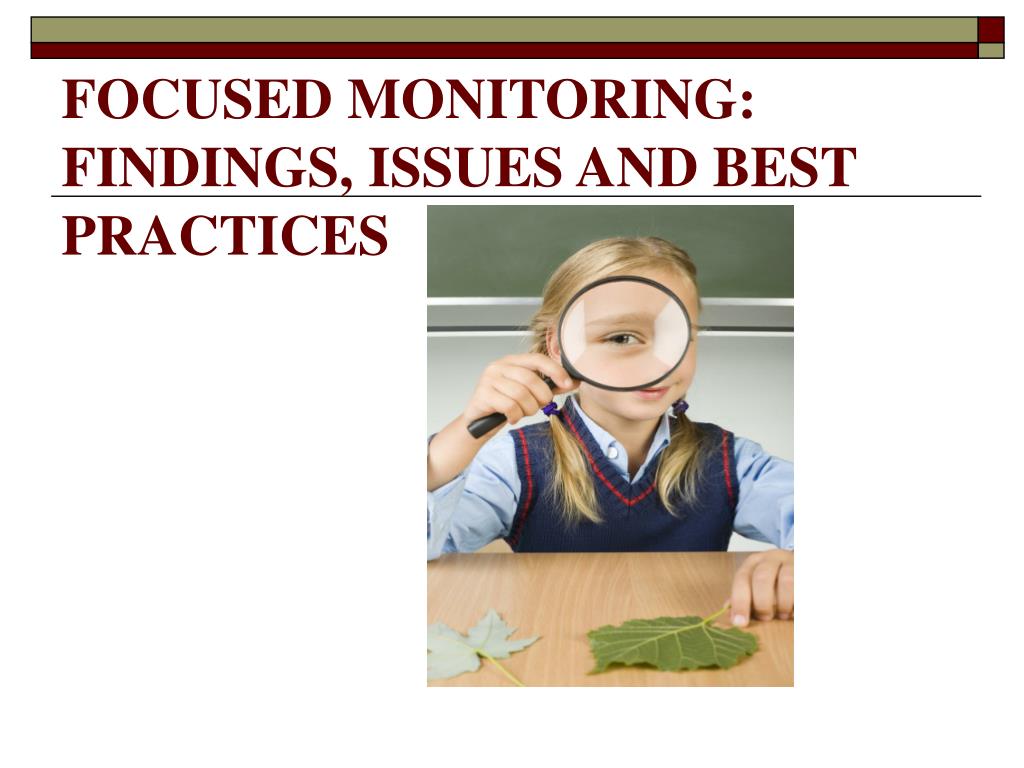 FOCUSED MONITORING: FINDINGS, ISSUES AND BEST PRACTICES